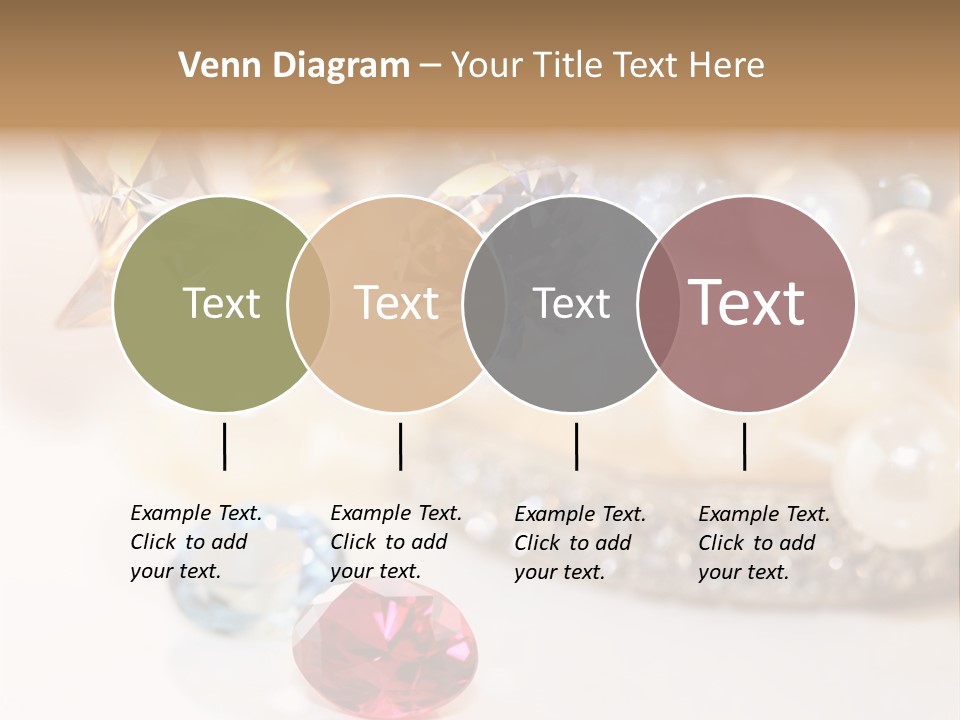 Venn Diagram – Your Title Text Here

Text

Text

Text

Text

Example Text. Click to add your text.

Example Text. Click to add your text.

Example Text. Click to add your text.

Example Text. Click to add your text.